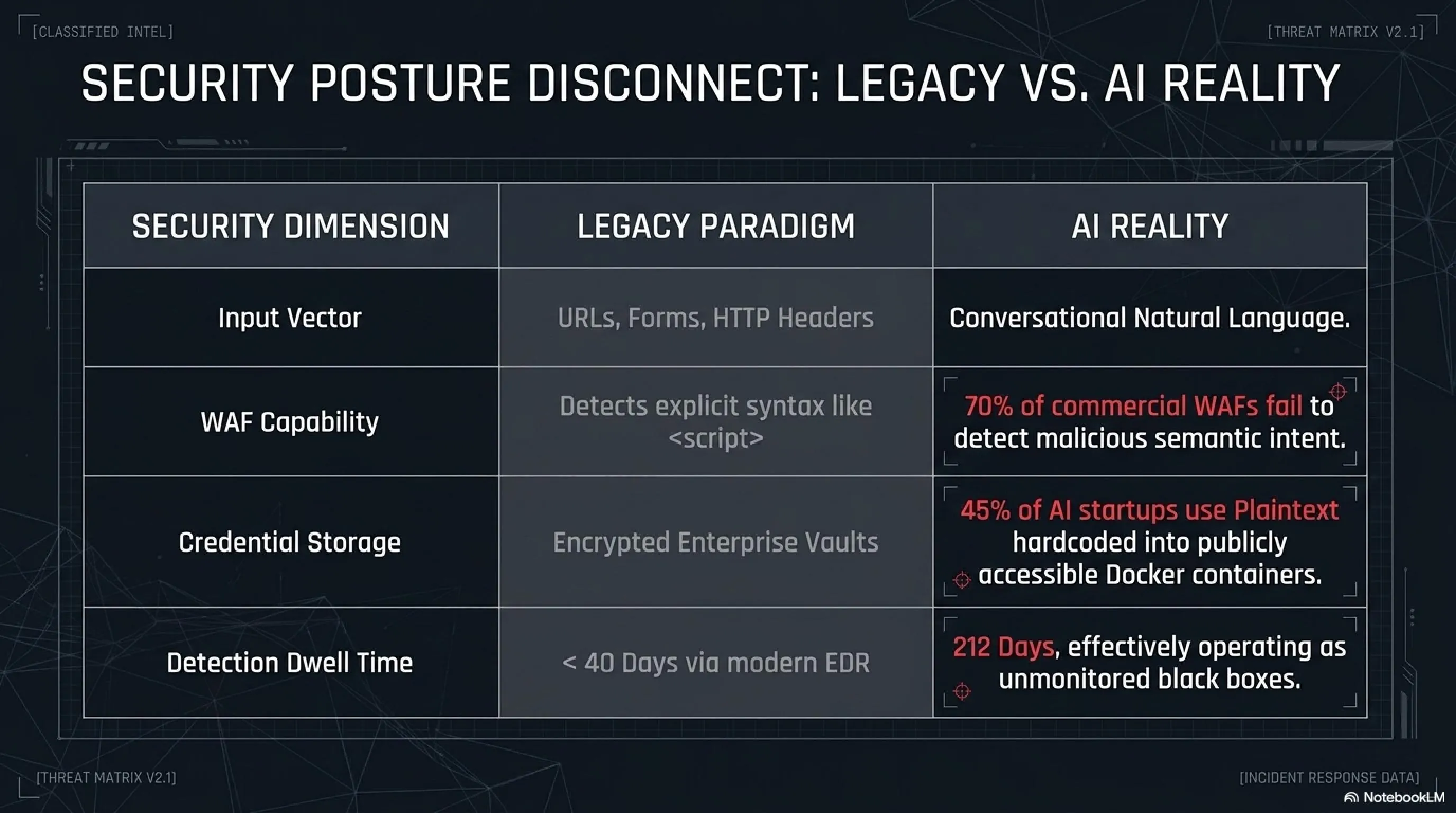 [CLASSIFIED INTEL]

[THREAT MATRIX V2.1]

SECURITY POSTURE DISCONNECT: LEGACY VS. AI REALITY

| SECURITY DIMENSION | LEGACY PARADIGM | AI REALITY |
|---|---|---|
| Input Vector | URLs, Forms, HTTP Headers | Conversational Natural Language. |
| WAF Capability | Detects explicit syntax like <script> | 70% of commercial WAFs fail to detect malicious semantic intent. |
| Credential Storage | Encrypted Enterprise Vaults | 45% of AI startups use Plaintext hardcoded into publicly accessible Docker containers. |
| Detection Dwell Time | < 40 Days via modern EDR | 212 Days, effectively operating as unmonitored black boxes. |

[THREAT MATRIX V2.1]

[INCIDENT RESPONSE DATA]

NotebookLM